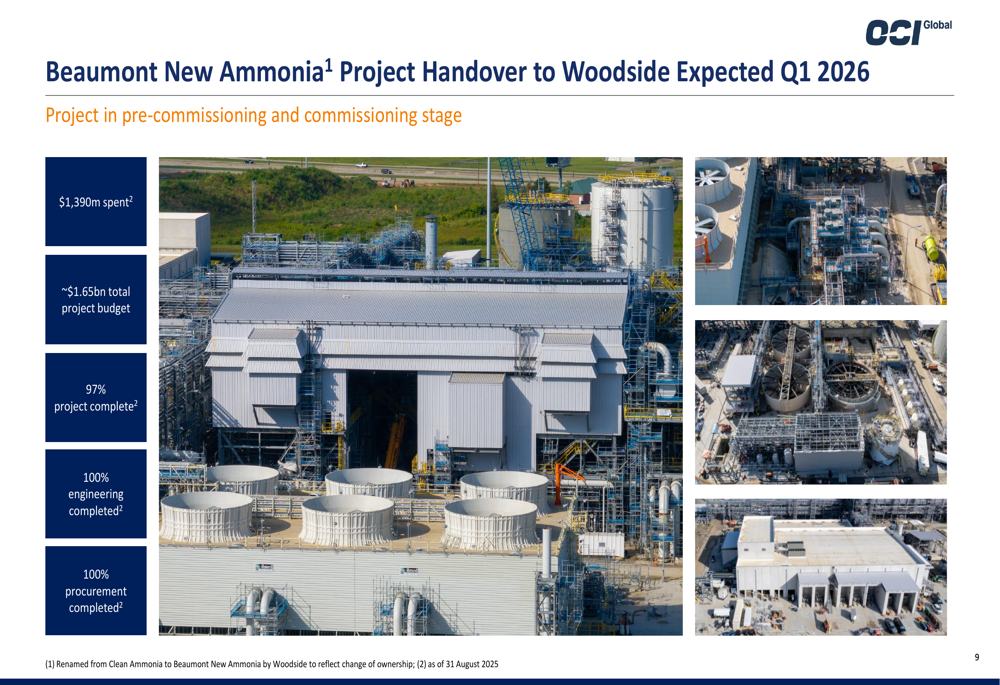 OCI Global

Beaumont New Ammonia$^1$ Project Handover to Woodside Expected Q1 2026

Project in pre-commissioning and commissioning stage

\$1,390m spent$^2$

~\$1.65bn total project budget

97% project complete$^2$

100% engineering completed$^2$

100% procurement completed$^2$

(1) Renamed from Clean Ammonia to Beaumont New Ammonia by Woodside to reflect change of ownership; (2) as of 31 August 2025

9